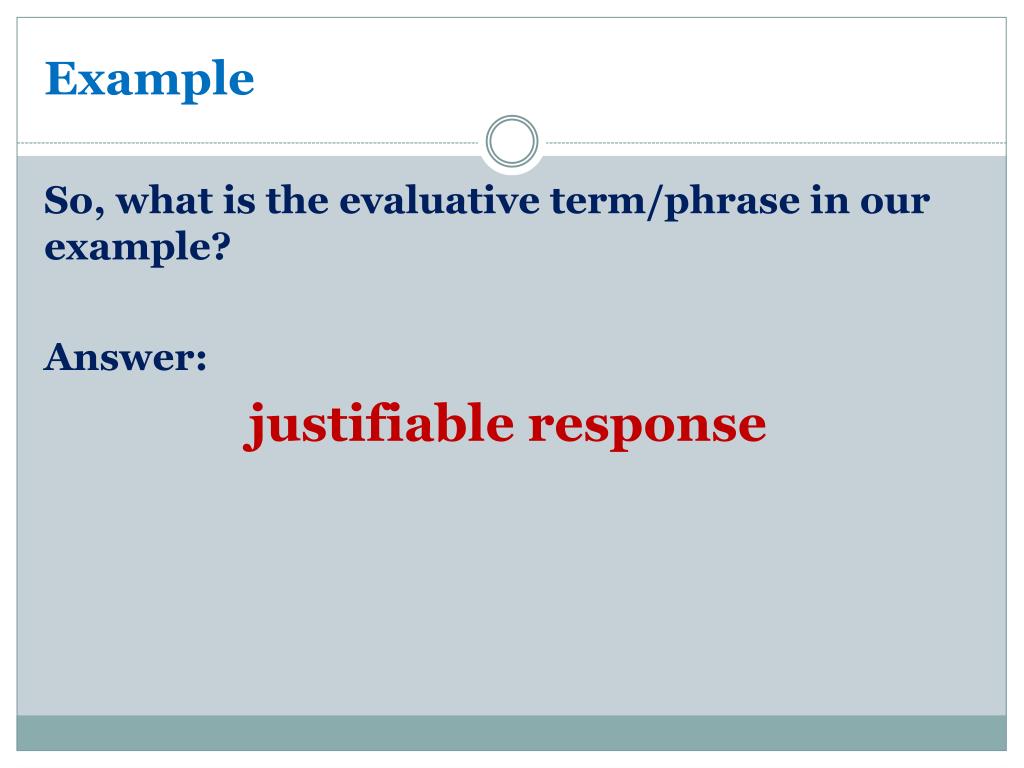 Example

So, what is the evaluative term/phrase in our example?

Answer:

justifiable response